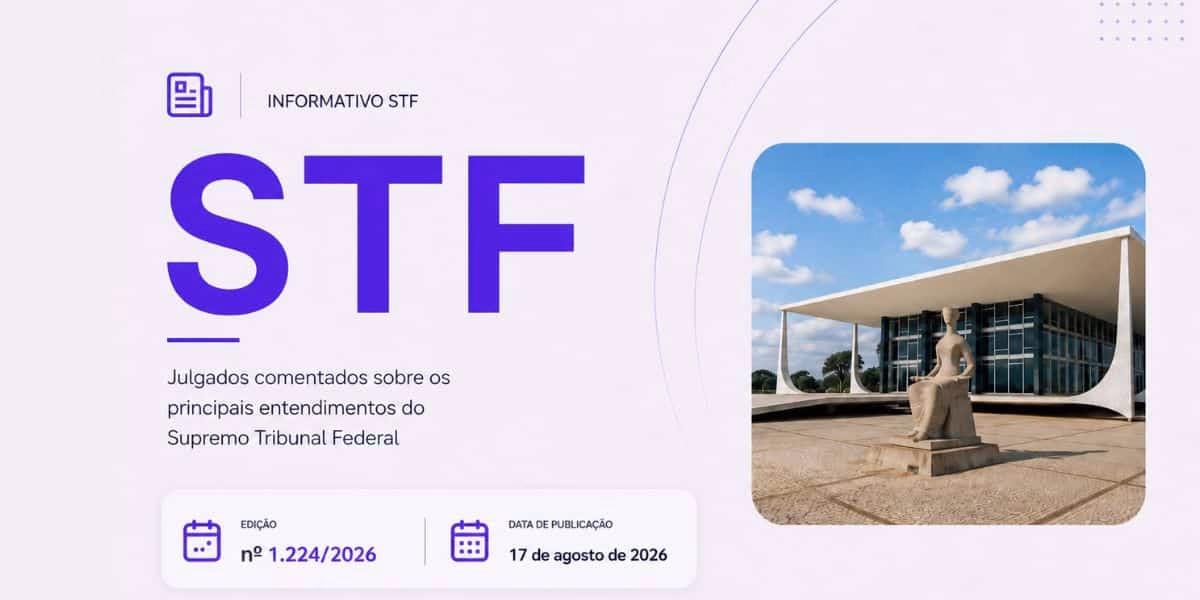 INFORMATIVO STF

STF

Julgados comentados sobre os principais entendimentos do Supremo Tribunal Federal

EDIÇÃO
nº 1.224/2026

DATA DE PUBLICAÇÃO
17 de agosto de 2026